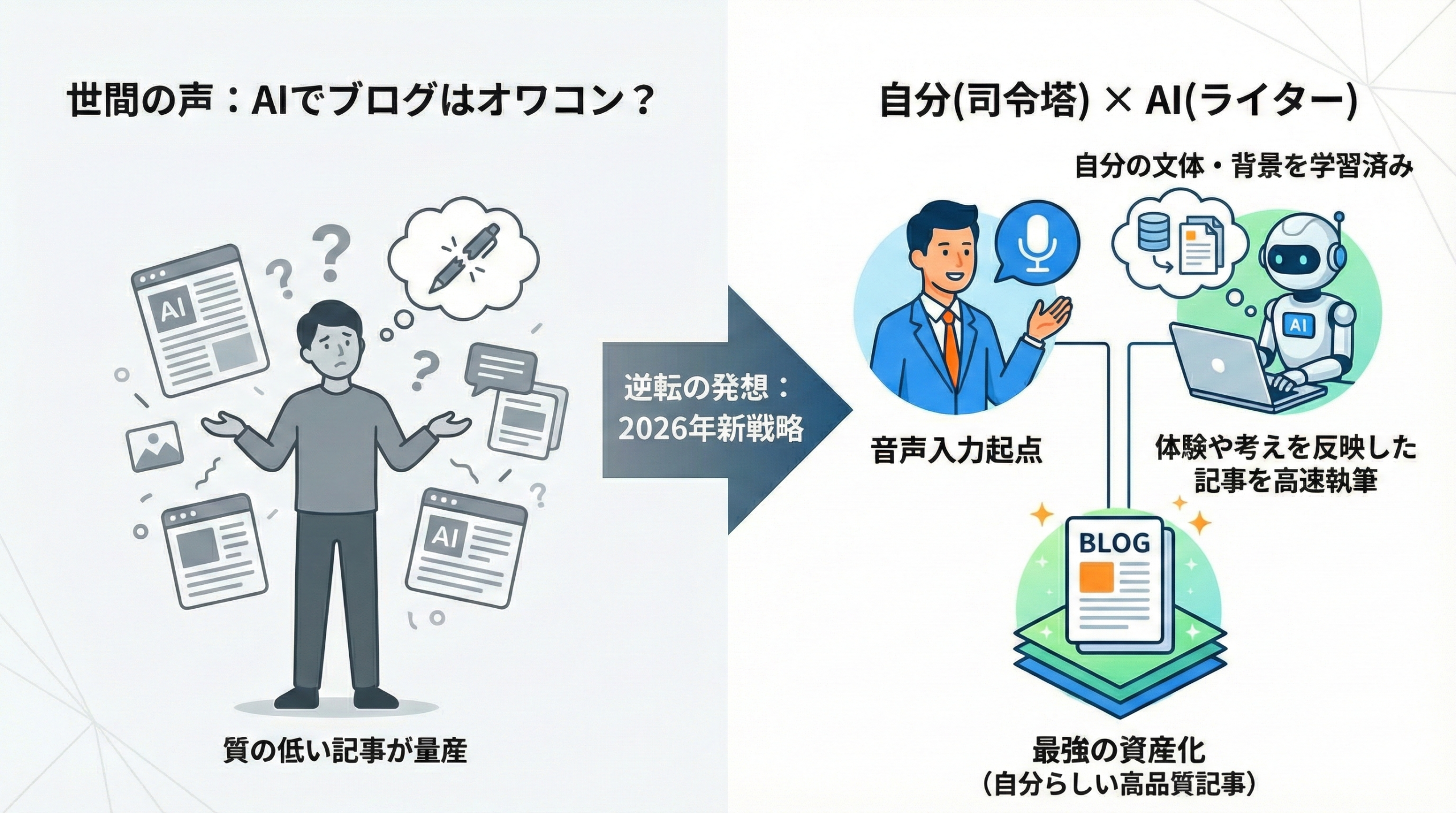 世間の声：AIでブログはオワコン？

AI

AI

質の低い記事が量産

逆転の発想：2026年新戦略

自分(司令塔) × AI(ライター)

自分の文体・背景を学習済み

AI

音声入力起点

体験や考えを反映した記事を高速執筆

BLOG

最強の資産化
（自分らしい高品質記事）